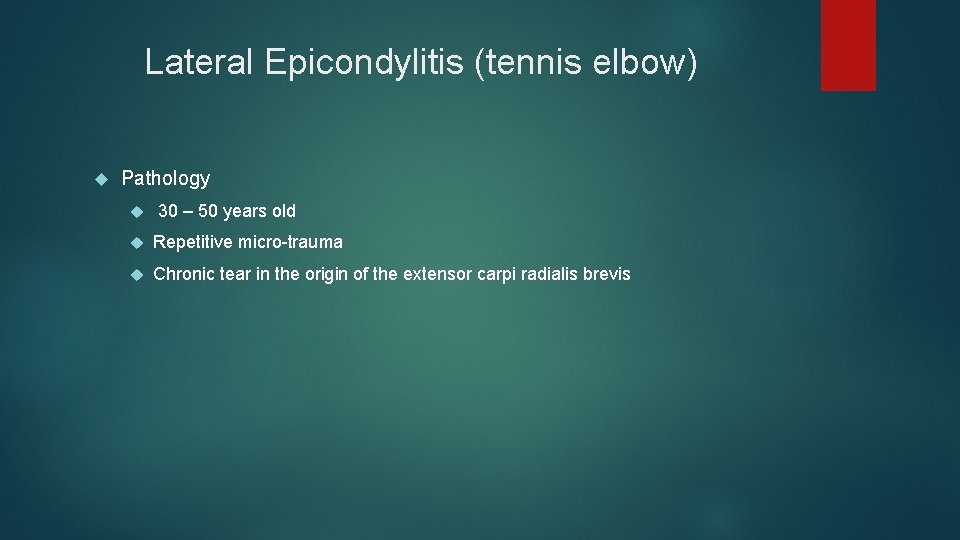 Lateral Epicondylitis (tennis elbow)

Pathology

30 – 50 years old

Repetitive micro-trauma

Chronic tear in the origin of the extensor carpi radialis brevis